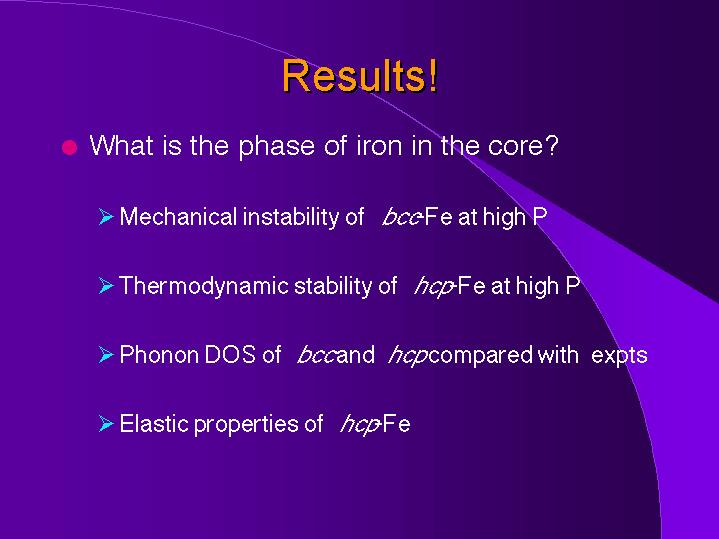 Results!

What is the phase of iron in the core?

Mechanical instability of bcc-Fe at high P

Thermodynamic stability of hcp-Fe at high P

Phonon DOS of bcc and hcp compared with expts

Elastic properties of hcp-Fe